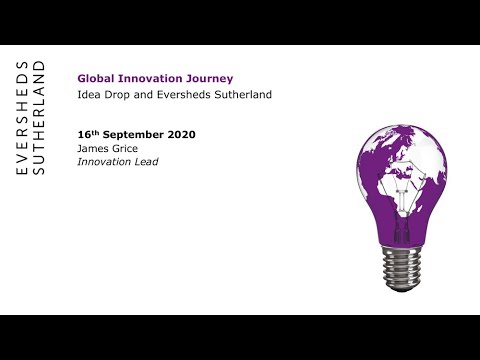 EVERSHEDS SUTHERLAND

Global Innovation Journey
Idea Drop and Eversheds Sutherland

16th September 2020
James Grice
Innovation Lead